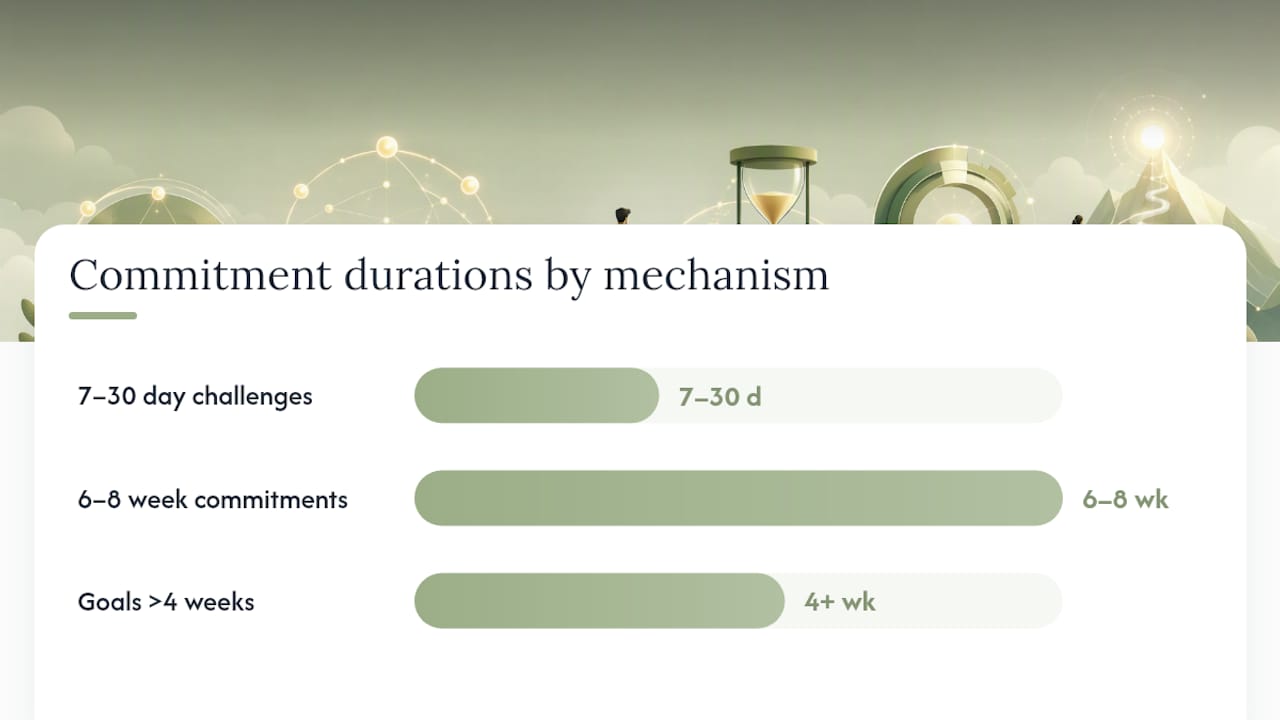 Commitment durations by mechanism

7–30 day challenges

7–30 d

6–8 week commitments

6–8 wk

Goals >4 weeks

4+ wk